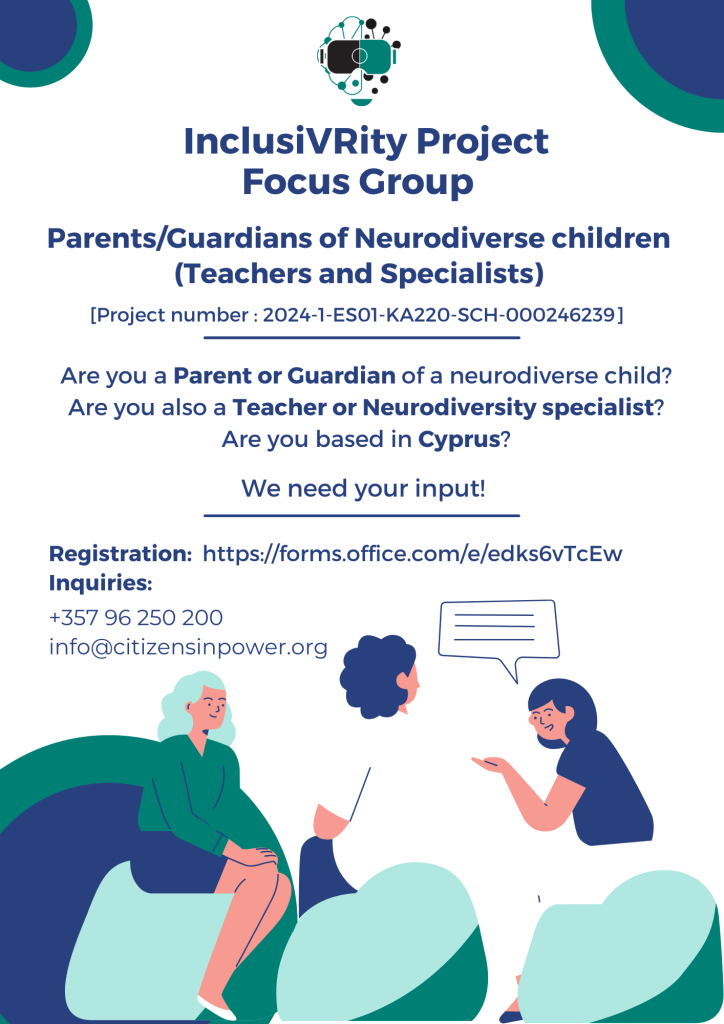 InclusiVRity Project
Focus Group

Parents/Guardians of Neurodiverse children (Teachers and Specialists)

[Project number : 2024-1-ES01-KA220-SCH-000246239]

Are you a Parent or Guardian of a neurodiverse child?
Are you also a Teacher or Neurodiversity specialist?
Are you based in Cyprus?

We need your input!

Registration: https://forms.office.com/e/edks6vTcEw
Inquiries:
+357 96 250 200
info@citizensinpower.org